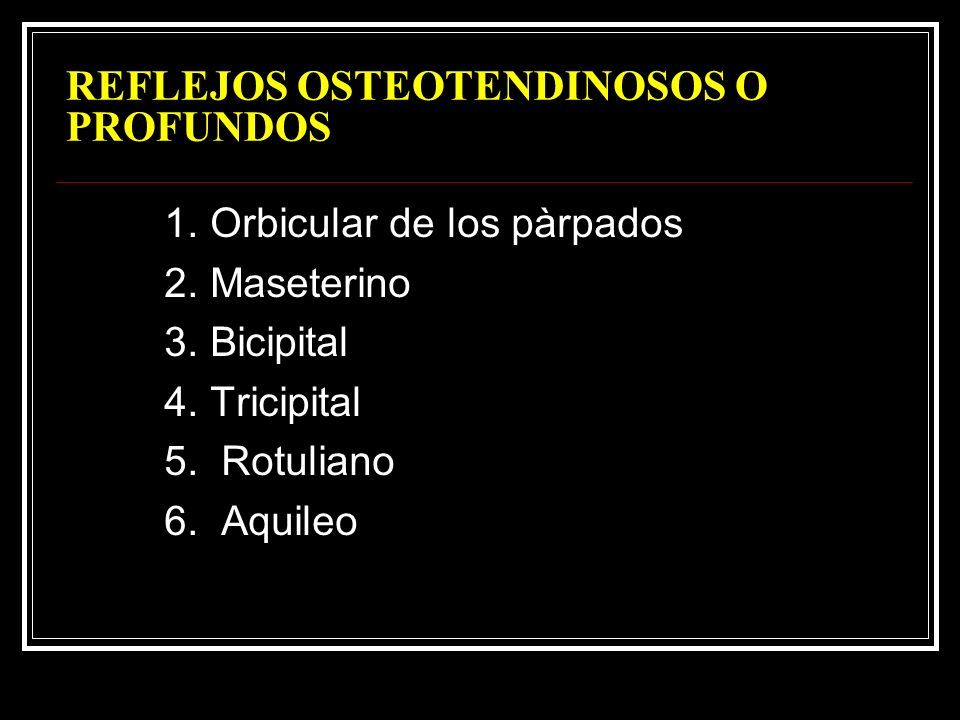 REFLEJOS OSTEOTENDINOSOS O PROFUNDOS

1. Orbicular de los pàrpados
2. Maseterino
3. Bicipital
4. Tricipital
5. Rotuliano
6. Aquileo